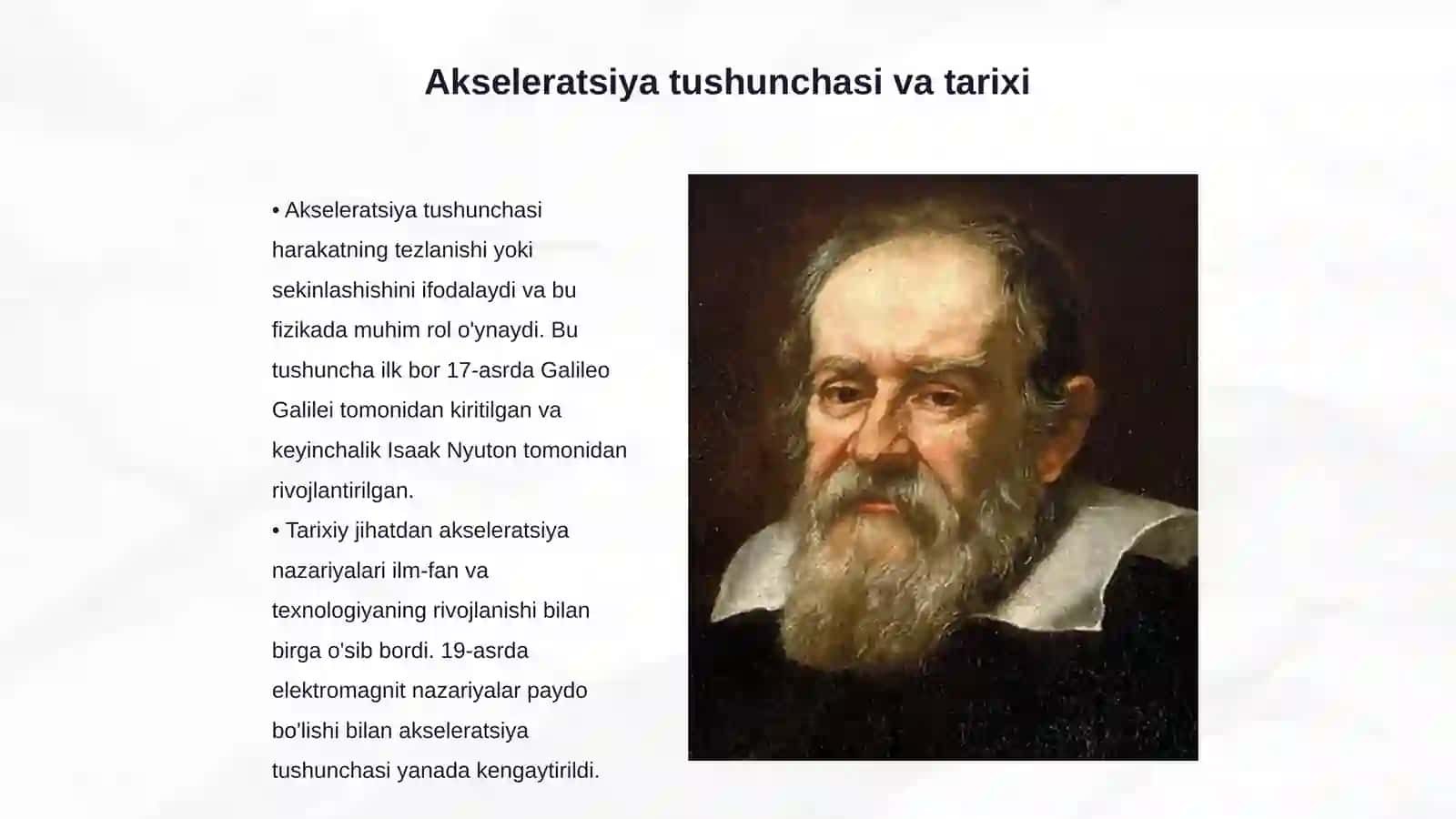 Akseleratsiya tushunchasi va tarixi

• Akseleratsiya tushunchasi harakatning tezlanishi yoki sekinlashishini ifodalaydi va bu fizikada muhim rol o'ynaydi. Bu tushuncha ilk bor 17-asrda Galileo Galilei tomonidan kiritilgan va keyinchalik Isaak Nyuton tomonidan rivojlantirilgan.
• Tarixiy jihatdan akseleratsiya nazariyalari ilm-fan va texnologiyaning rivojlanishi bilan birga o'sib bordi. 19-asrda elektromagnit nazariyalar paydo bo'lishi bilan akseleratsiya tushunchasi yanada kengaytirildi.